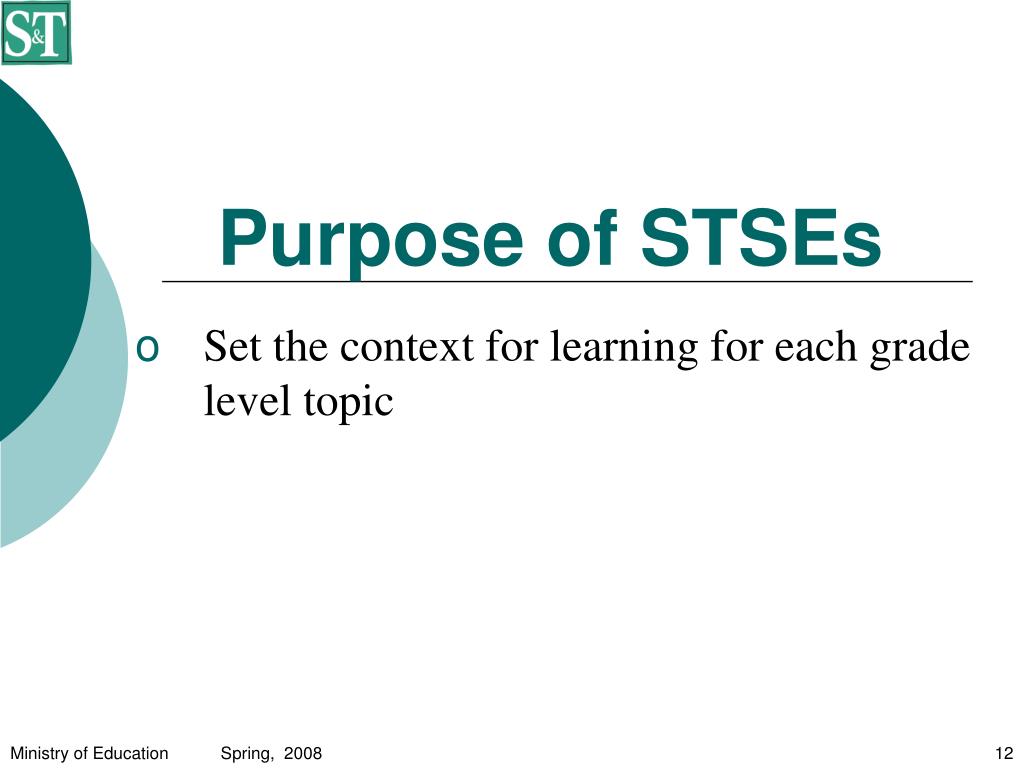 S&T

Purpose of STSEs

o Set the context for learning for each grade level topic

Ministry of Education Spring, 2008 12